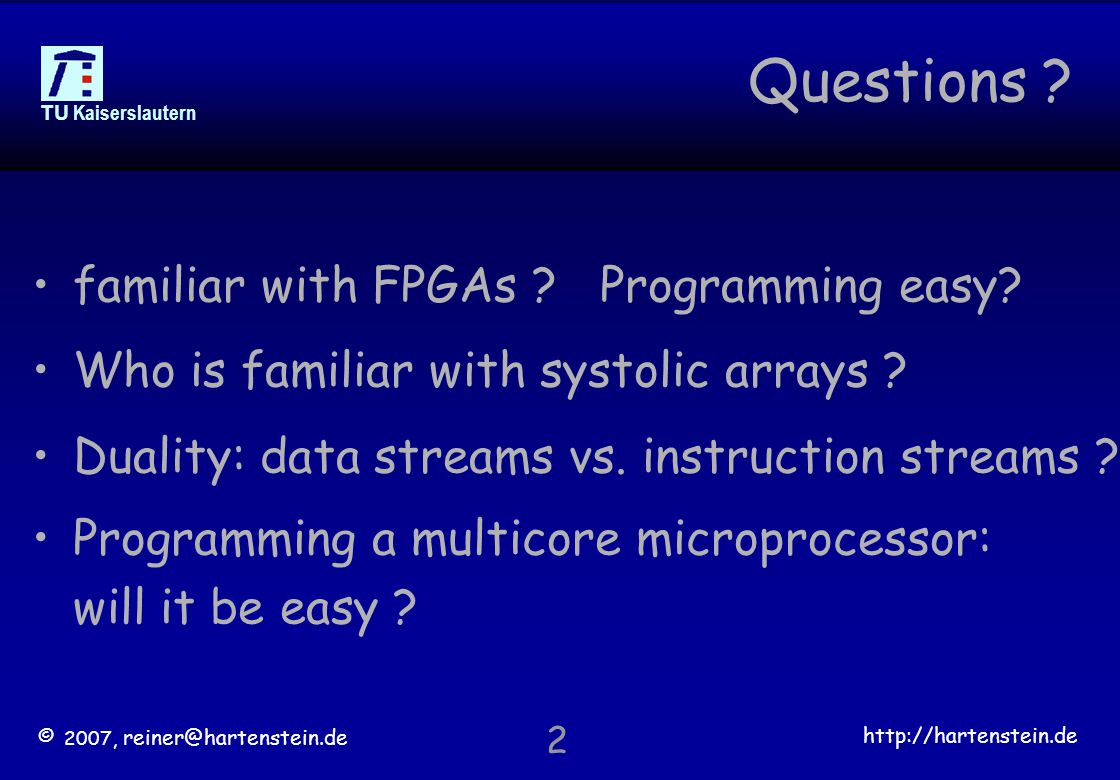 TU Kaiserslautern

Questions ?

• familiar with FPGAs ? Programming easy?

• Who is familiar with systolic arrays ?

• Duality: data streams vs. instruction streams ?

• Programming a multicore microprocessor: will it be easy ?

© 2007, reiner@hartenstein.de 2 http://hartenstein.de